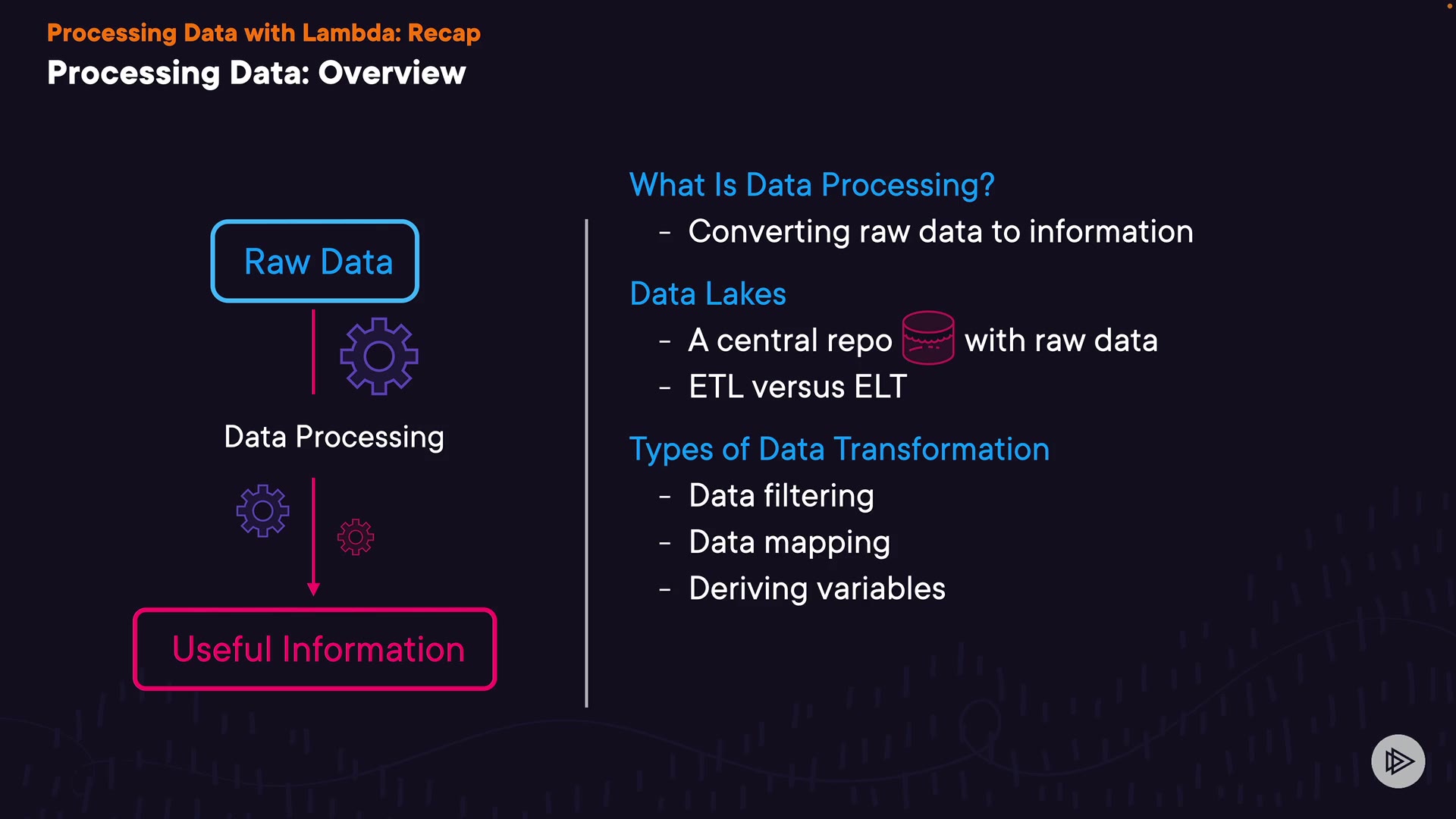 Processing Data with Lambda: Recap

Processing Data: Overview

Raw Data

Data Processing

Useful Information

What Is Data Processing?

- Converting raw data to information

Data Lakes

- A central repo with raw data
- ETL versus ELT

Types of Data Transformation

- Data filtering
- Data mapping
- Deriving variables